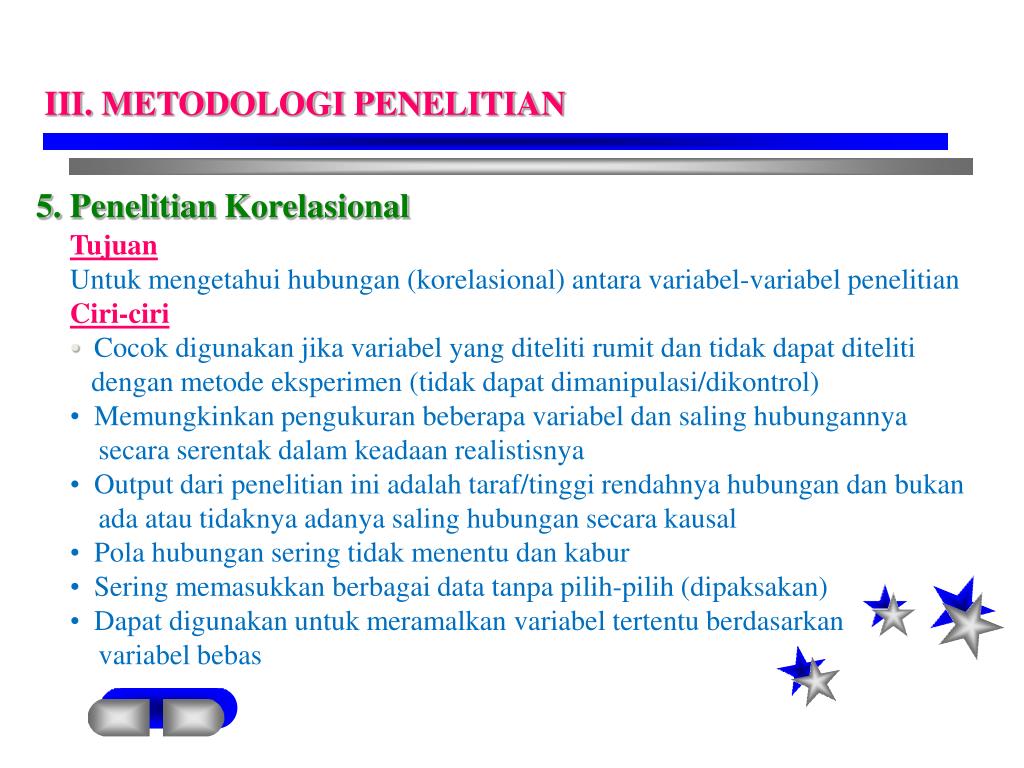 III. METODOLOGI PENELITIAN

5. Penelitian Korelasional

Tujuan

Untuk mengetahui hubungan (korelasional) antara variabel-variabel penelitian

Ciri-ciri

• Cocok digunakan jika variabel yang diteliti rumit dan tidak dapat diteliti dengan metode eksperimen (tidak dapat dimanipulasi/dikontrol)
• Memungkinkan pengukuran beberapa variabel dan saling hubungannya secara serentak dalam keadaan realistisnya
• Output dari penelitian ini adalah taraf/tinggi rendahnya hubungan dan bukan ada atau tidaknya adanya saling hubungan secara kausal
• Pola hubungan sering tidak menentu dan kabur
• Sering memasukkan berbagai data tanpa pilih-pilih (dipaksakan)
• Dapat digunakan untuk meramalkan variabel tertentu berdasarkan variabel bebas